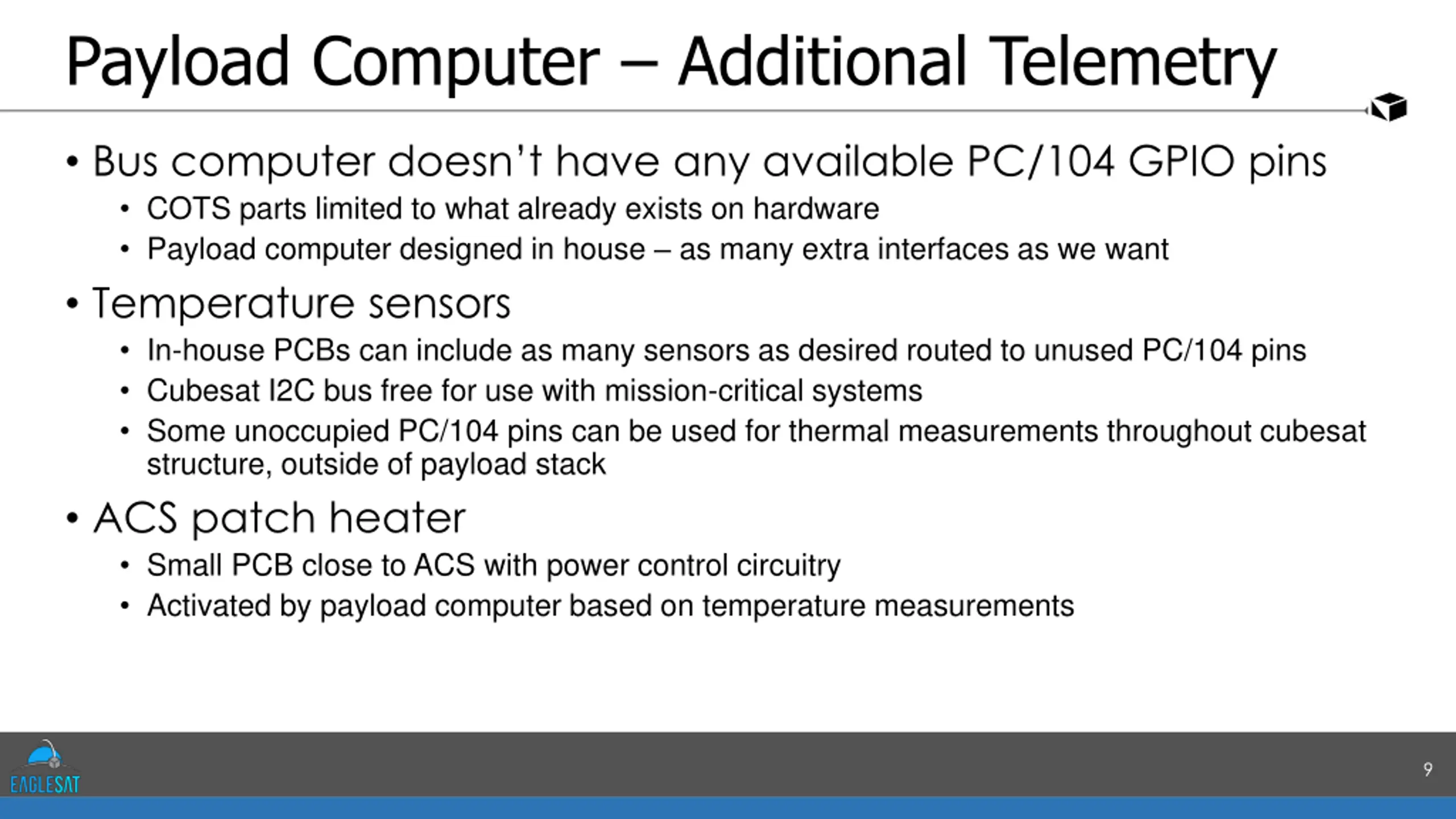 Payload Computer – Additional Telemetry

• Bus computer doesn't have any available PC/104 GPIO pins
  • COTS parts limited to what already exists on hardware
  • Payload computer designed in house – as many extra interfaces as we want

• Temperature sensors
  • In-house PCBs can include as many sensors as desired routed to unused PC/104 pins
  • Cubesat I2C bus free for use with mission-critical systems
  • Some unoccupied PC/104 pins can be used for thermal measurements throughout cubesat structure, outside of payload stack

• ACS patch heater
  • Small PCB close to ACS with power control circuitry
  • Activated by payload computer based on temperature measurements

EAGLESAT

9